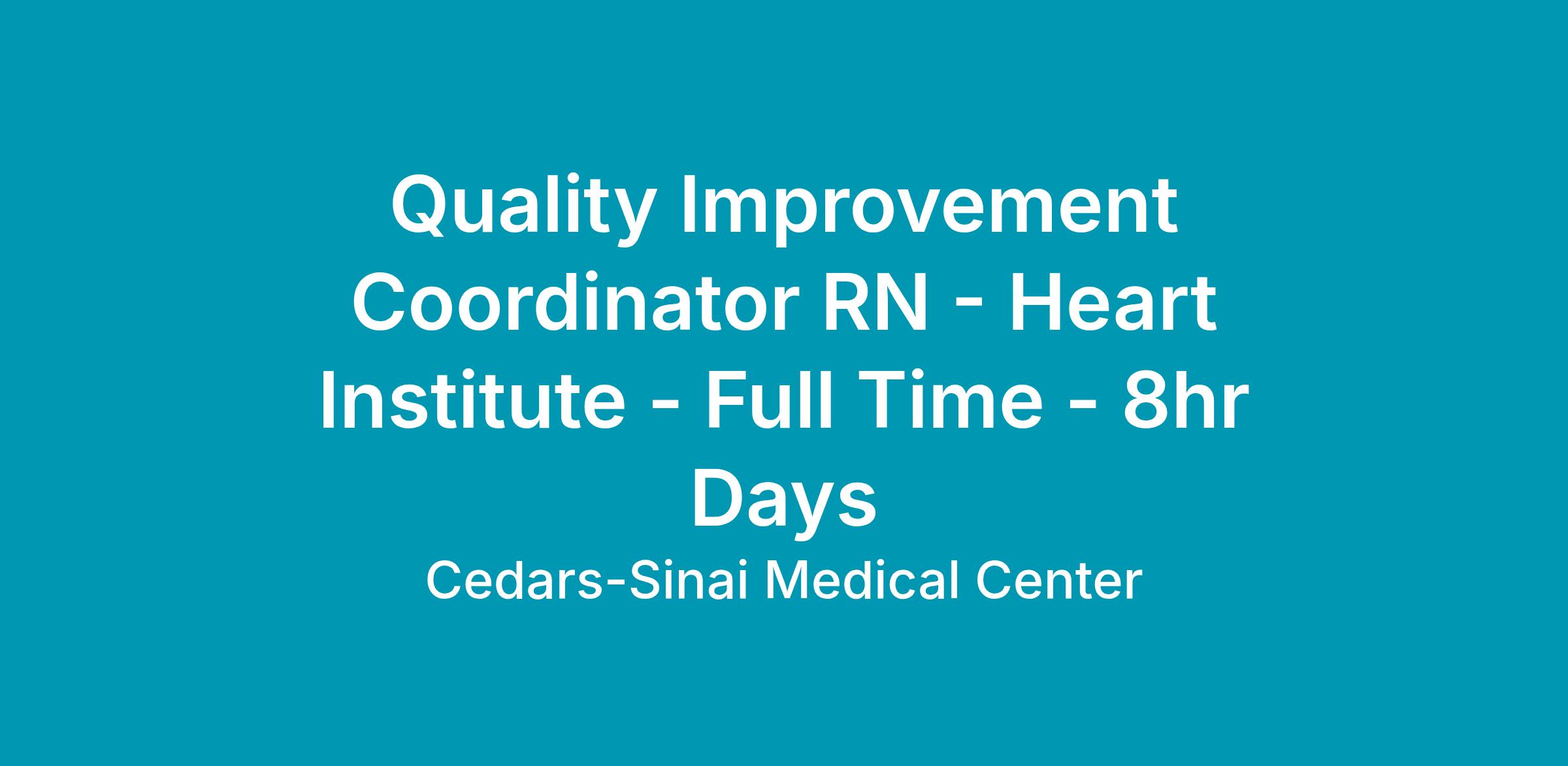 Quality Improvement Coordinator RN - Heart Institute - Full Time - 8hr Days

Cedars-Sinai Medical Center